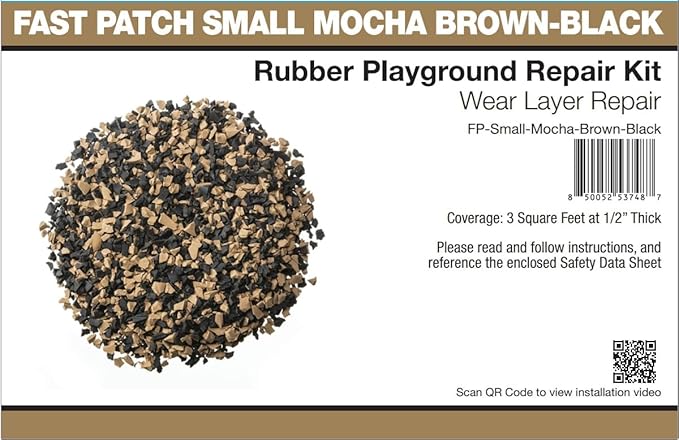 FAST PATCH SMALL MOCHA BROWN-BLACK

Rubber Playground Repair Kit

Wear Layer Repair

FP-Small-Mocha-Brown-Black

8 50052 53748 7

Coverage: 3 Square Feet at 1/2" Thick

Please read and follow instructions, and reference the enclosed Safety Data Sheet

Scan QR Code to view installation video